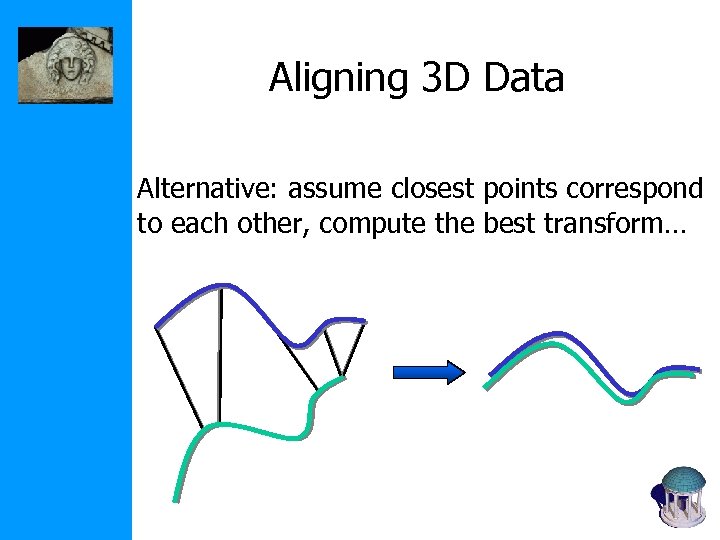 Aligning 3D Data

Alternative: assume closest points correspond to each other, compute the best transform…